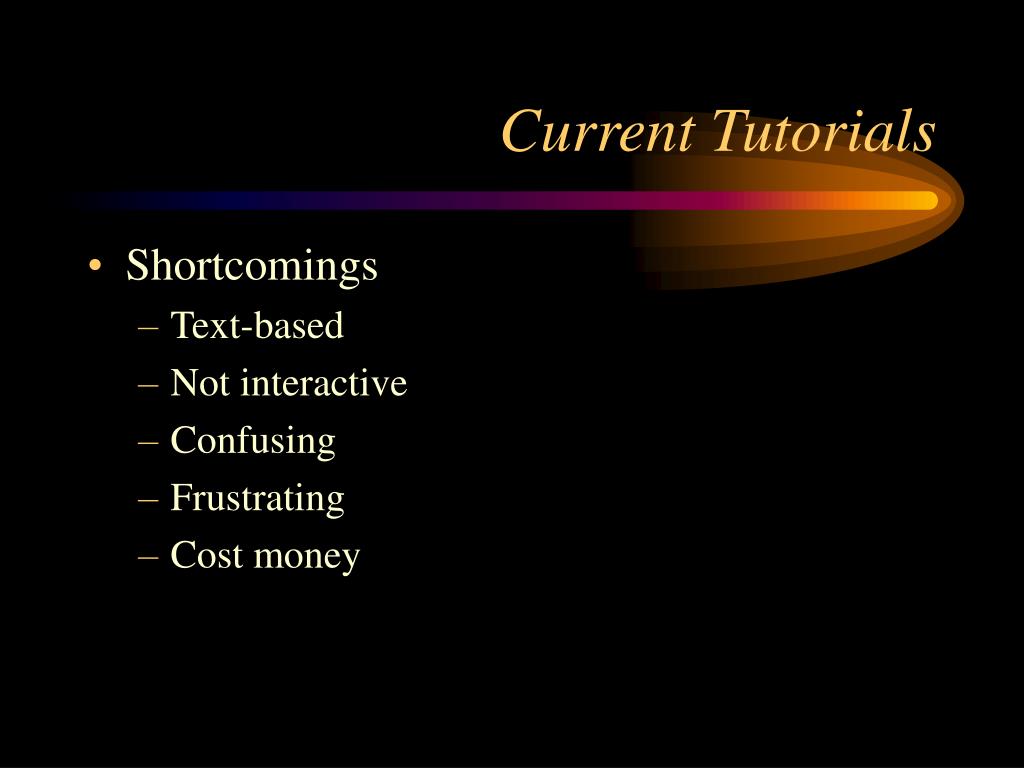 Current Tutorials

• Shortcomings
– Text-based
– Not interactive
– Confusing
– Frustrating
– Cost money